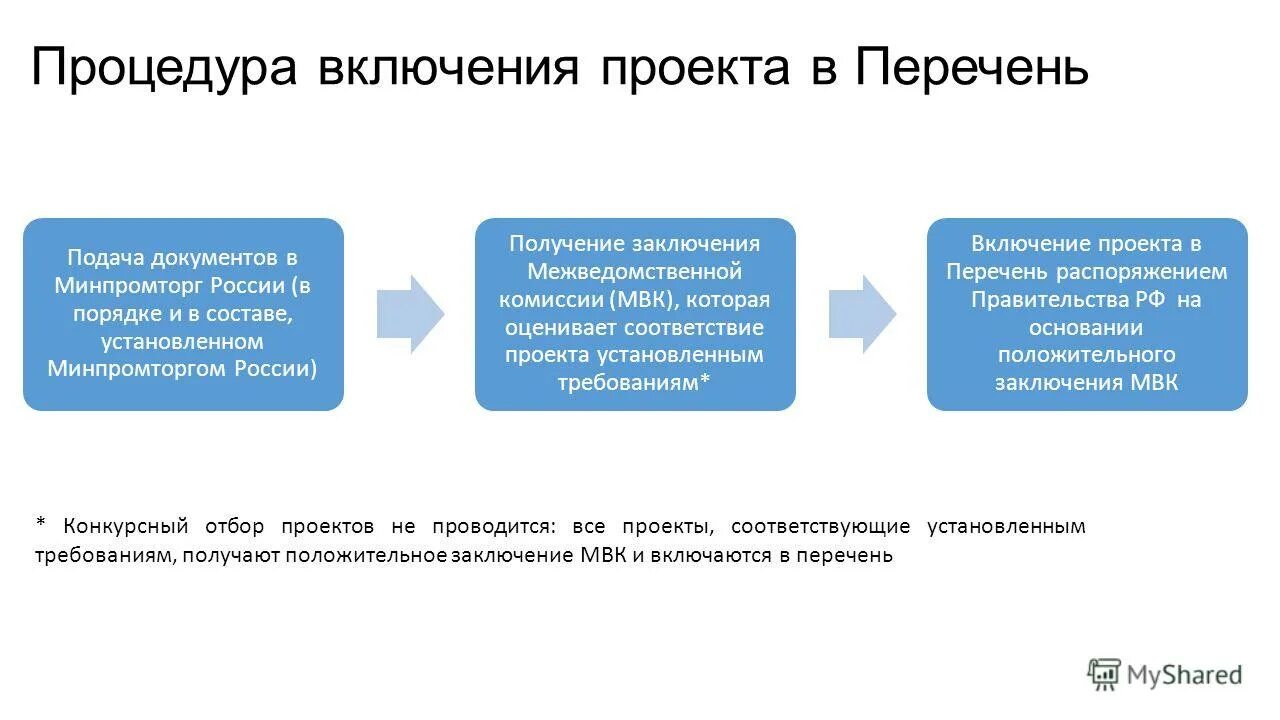 Процедура включения проекта в Перечень

Подача документов в Минпромторг России (в порядке и в составе, установленном Минпромторгом России)

Получение заключения Межведомственной комиссии (МВК), которая оценивает соответствие проекта установленным требованиям*

Включение проекта в Перечень распоряжением Правительства РФ на основании положительного заключения МВК

* Конкурсный отбор проектов не проводится: все проекты, соответствующие установленным требованиям, получают положительное заключение МВК и включаются в перечень

MyShared